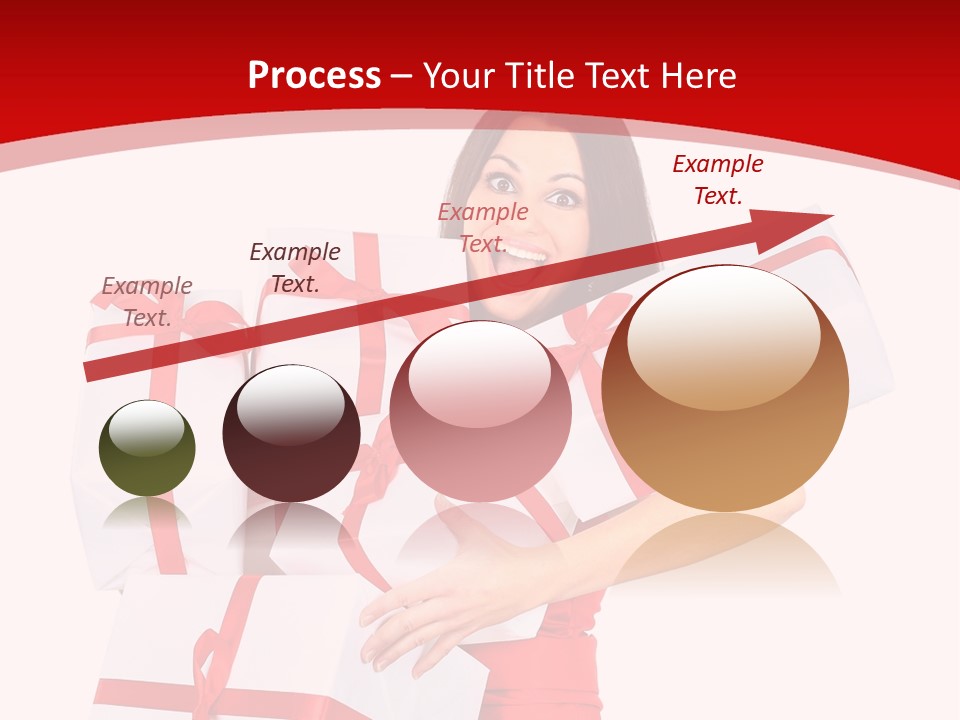 Process – Your Title Text Here

Example Text.

Example Text.

Example Text.

Example Text.